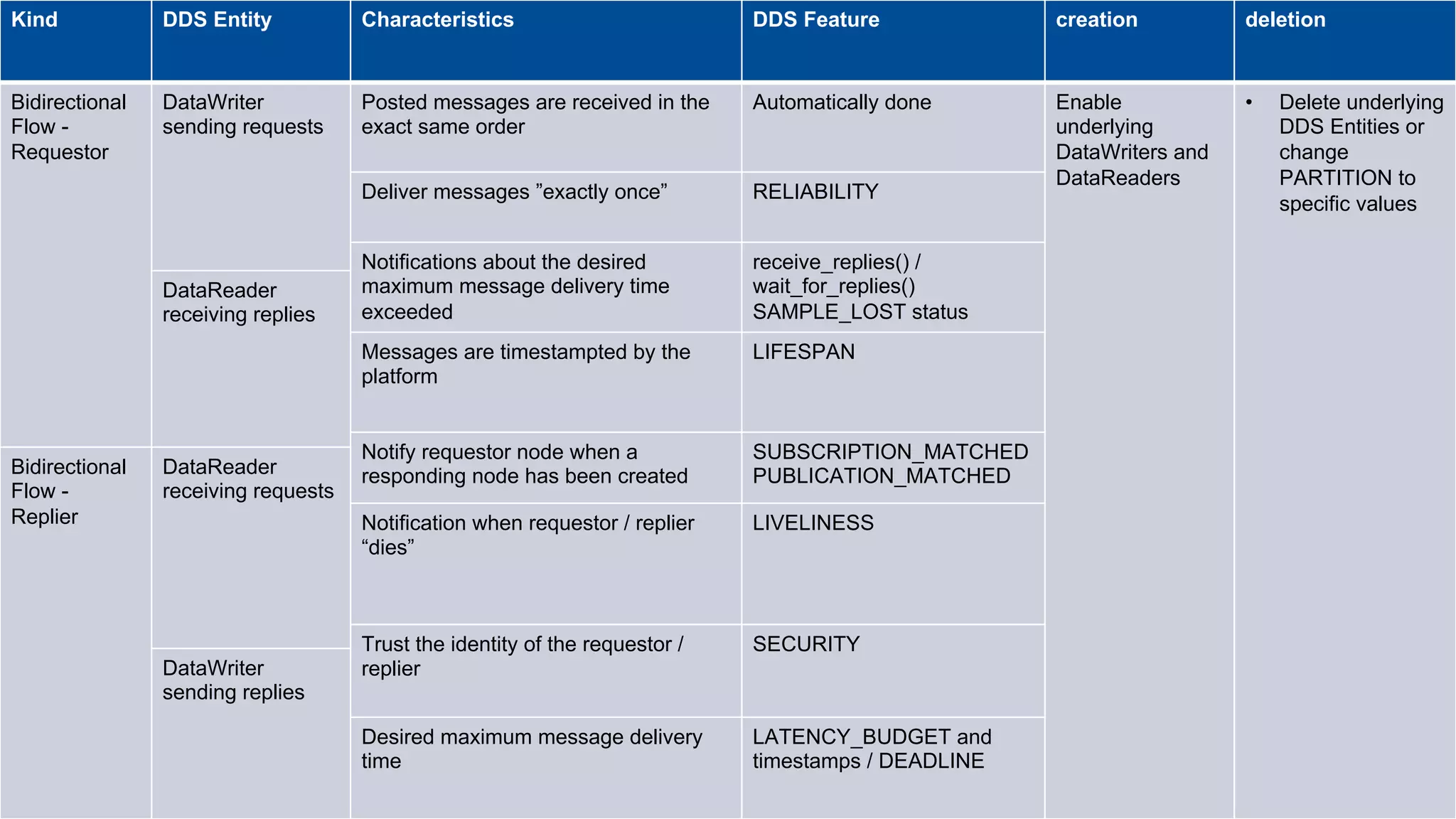 | Kind | DDS Entity | Characteristics | DDS Feature | creation | deletion |
|---|---|---|---|---|---|
| Bidirectional Flow - Requestor | DataWriter sending requests | Posted messages are received in the exact same order | Automatically done | Enable underlying DataWriters and DataReaders | • Delete underlying DDS Entities or change PARTITION to specific values |
| | | Deliver messages ”exactly once” | RELIABILITY | | |
| | DataReader receiving replies | Notifications about the desired maximum message delivery time exceeded | receive_replies() / wait_for_replies() SAMPLE_LOST status | | |
| | | Messages are timestampted by the platform | LIFESPAN | | |
| Bidirectional Flow - Replier | DataReader receiving requests | Notify requestor node when a responding node has been created | SUBSCRIPTION_MATCHED PUBLICATION_MATCHED | | |
| | | Notification when requestor / replier “dies” | LIVELINESS | | |
| | DataWriter sending replies | Trust the identity of the requestor / replier | SECURITY | | |
| | | Desired maximum message delivery time | LATENCY_BUDGET and timestamps / DEADLINE | | |